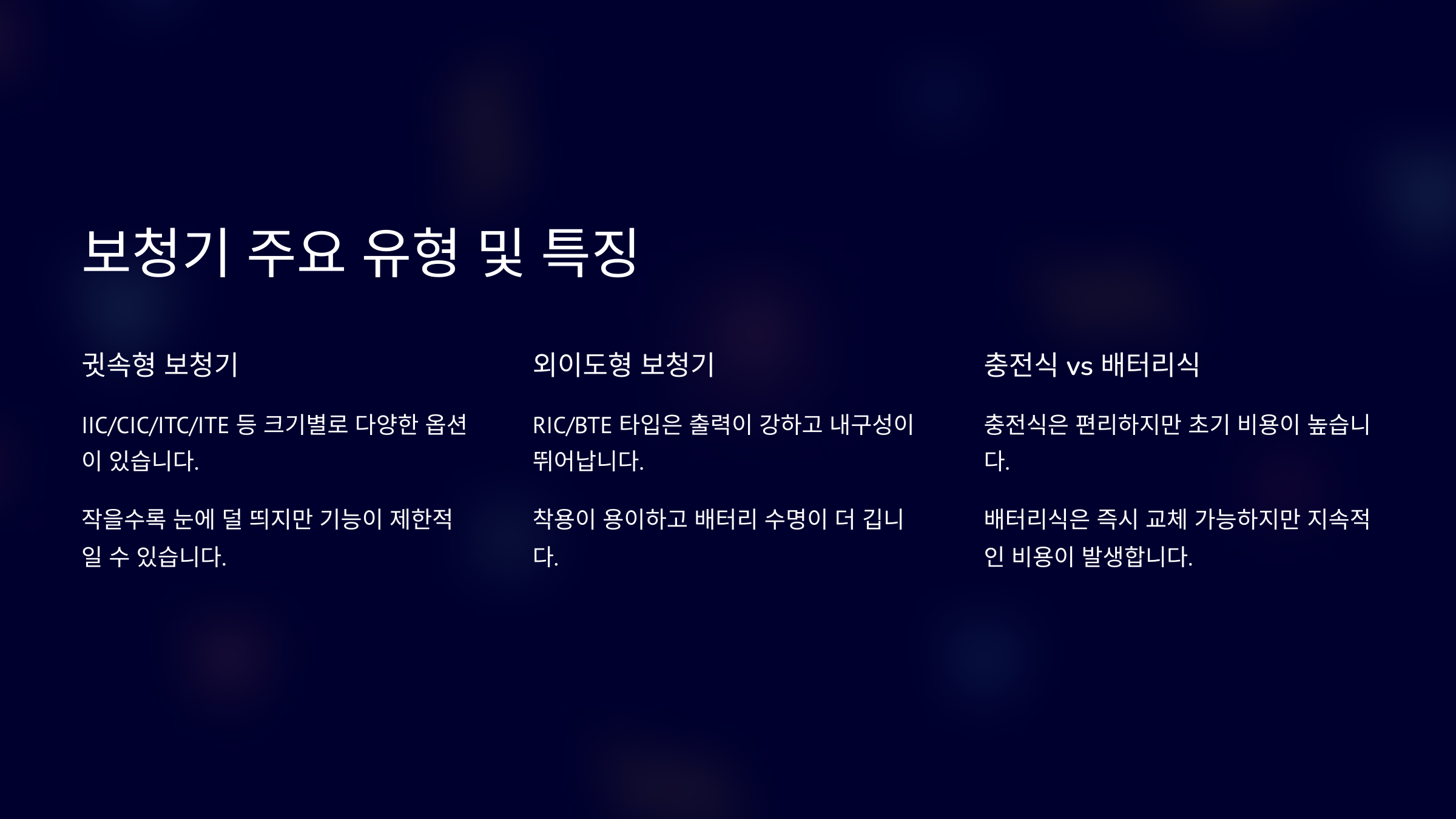 보청기 주요 유형 및 특징

귓속형 보청기

IIC/CIC/ITC/ITE 등 크기별로 다양한 옵션이 있습니다.

작을수록 눈에 덜 띄지만 기능이 제한적일 수 있습니다.

외이도형 보청기

RIC/BTE 타입은 출력이 강하고 내구성이 뛰어납니다.

착용이 용이하고 배터리 수명이 더 깁니다.

충전식 vs 배터리식

충전식은 편리하지만 초기 비용이 높습니다.

배터리식은 즉시 교체 가능하지만 지속적인 비용이 발생합니다.